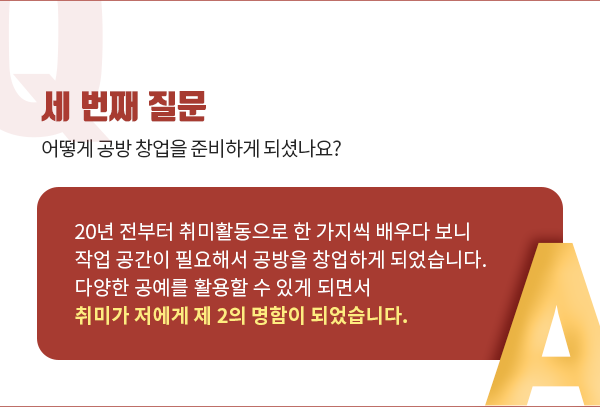 Q

세 번째 질문

어떻게 공방 창업을 준비하게 되셨나요?

20년 전부터 취미활동으로 한 가지씩 배우다 보니 작업 공간이 필요해서 공방을 창업하게 되었습니다. 다양한 공예를 활용할 수 있게 되면서 취미가 저에게 제 2의 명함이 되었습니다.

A